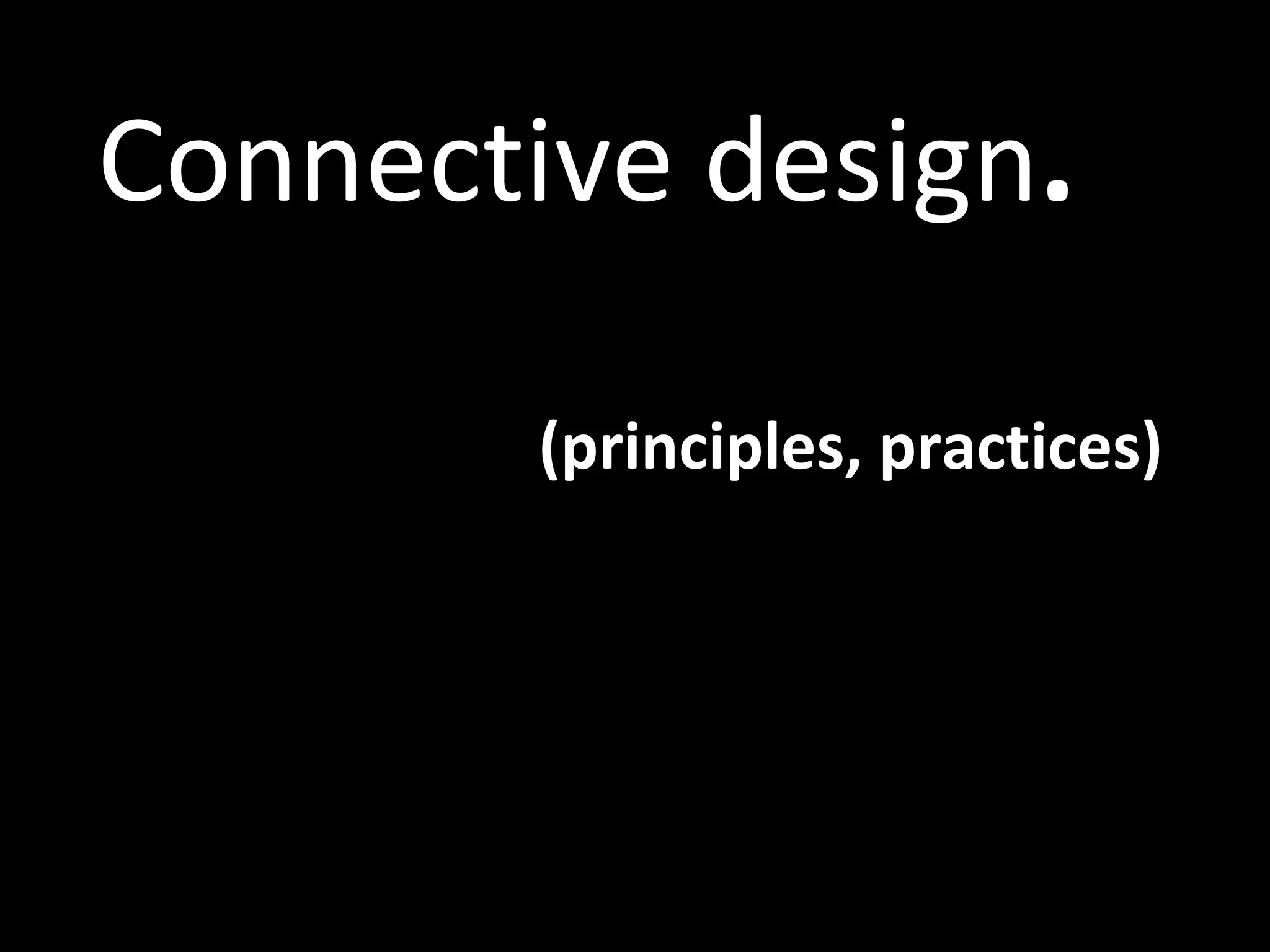 Connective design.

(principles, practices)